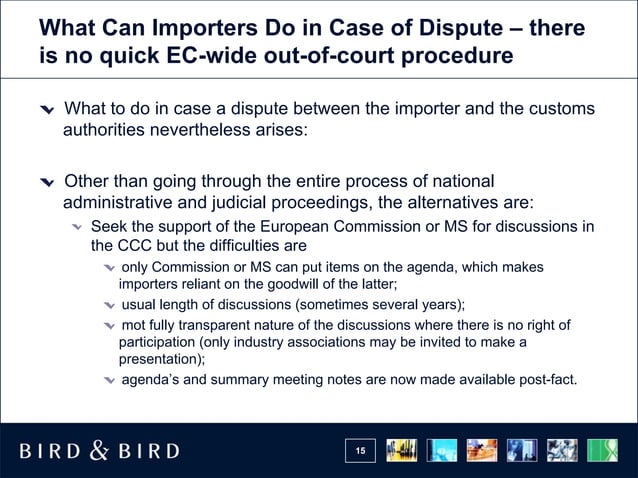 What Can Importers Do in Case of Dispute – there is no quick EC-wide out-of-court procedure

What to do in case a dispute between the importer and the customs authorities nevertheless arises:

Other than going through the entire process of national administrative and judicial proceedings, the alternatives are:

Seek the support of the European Commission or MS for discussions in the CCC but the difficulties are

only Commission or MS can put items on the agenda, which makes importers reliant on the goodwill of the latter;

usual length of discussions (sometimes several years);

mot fully transparent nature of the discussions where there is no right of participation (only industry associations may be invited to make a presentation);

agenda's and summary meeting notes are now made available post-fact.

BIRD & BIRD

15